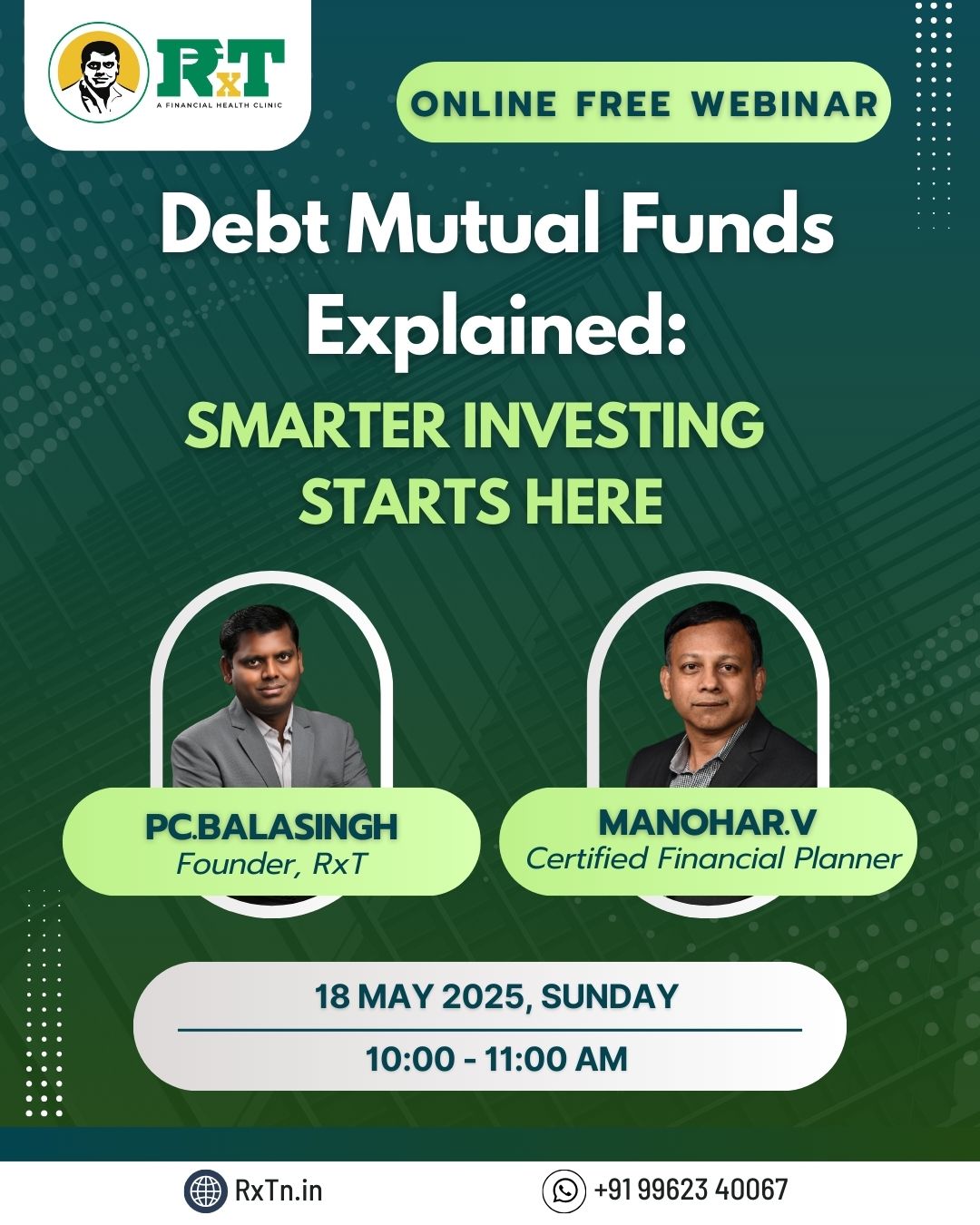 RxT
A FINANCIAL HEALTH CLINIC

ONLINE FREE WEBINAR

Debt Mutual Funds Explained:

SMARTER INVESTING STARTS HERE

PC.BALASINGH
Founder, RxT

MANOHAR.V
Certified Financial Planner

18 MAY 2025, SUNDAY

10:00 - 11:00 AM

RxTn.in

+91 99623 40067